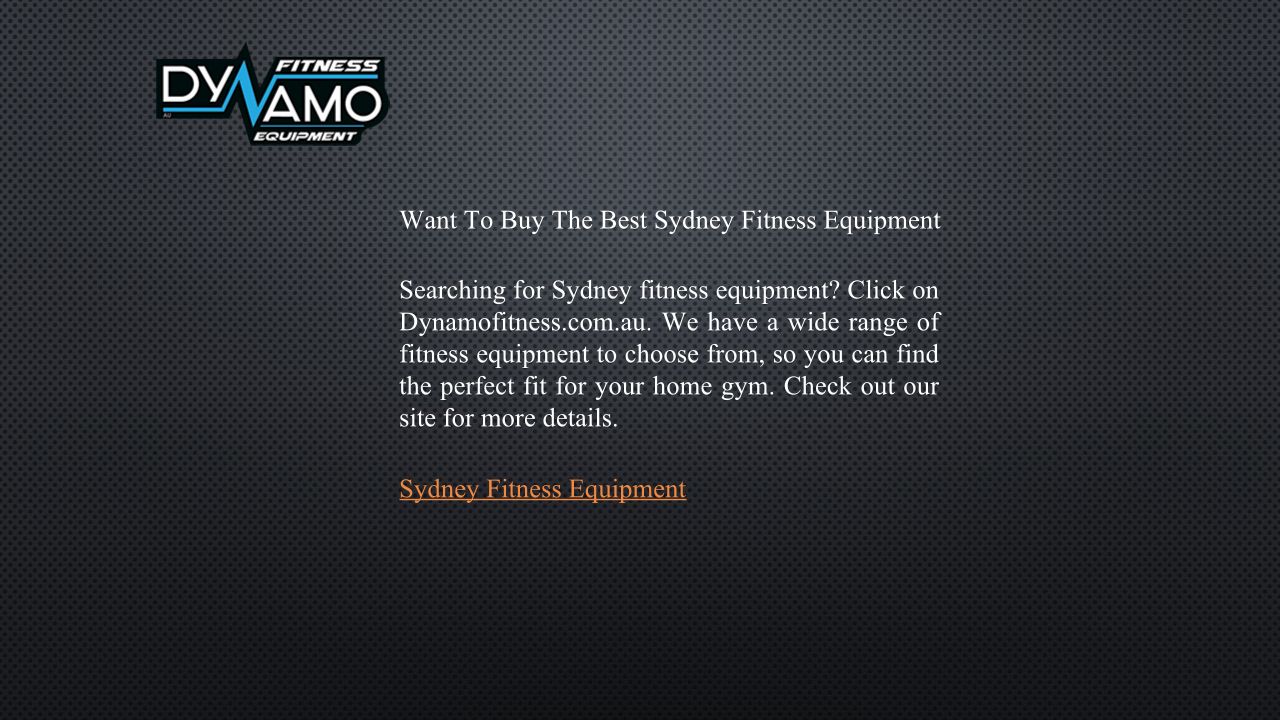 DYNAMO FITNESS EQUIPMENT AU

Want To Buy The Best Sydney Fitness Equipment

Searching for Sydney fitness equipment? Click on Dynamofitness.com.au. We have a wide range of fitness equipment to choose from, so you can find the perfect fit for your home gym. Check out our site for more details.

Sydney Fitness Equipment